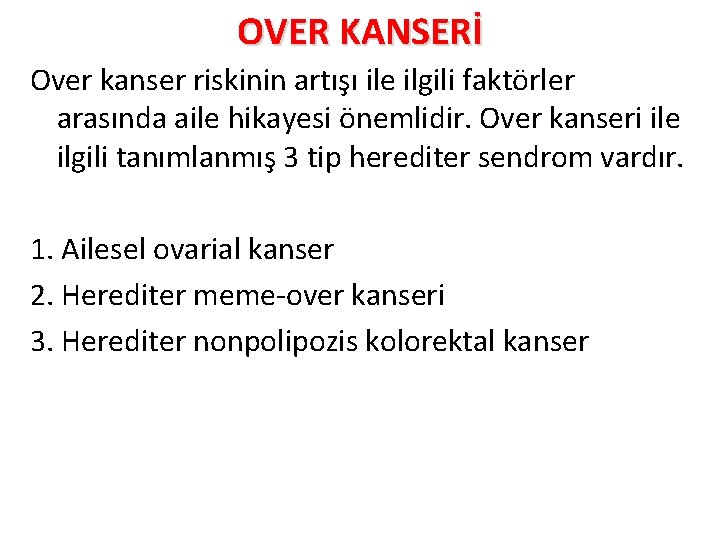 OVER KANSERİ

Over kanser riskinin artışı ile ilgili faktörler arasında aile hikayesi önemlidir. Over kanseri ile ilgili tanımlanmış 3 tip herediter sendrom vardır.

1. Ailesel ovarial kanser
2. Herediter meme-over kanseri
3. Herediter nonpolipozis kolorektal kanser